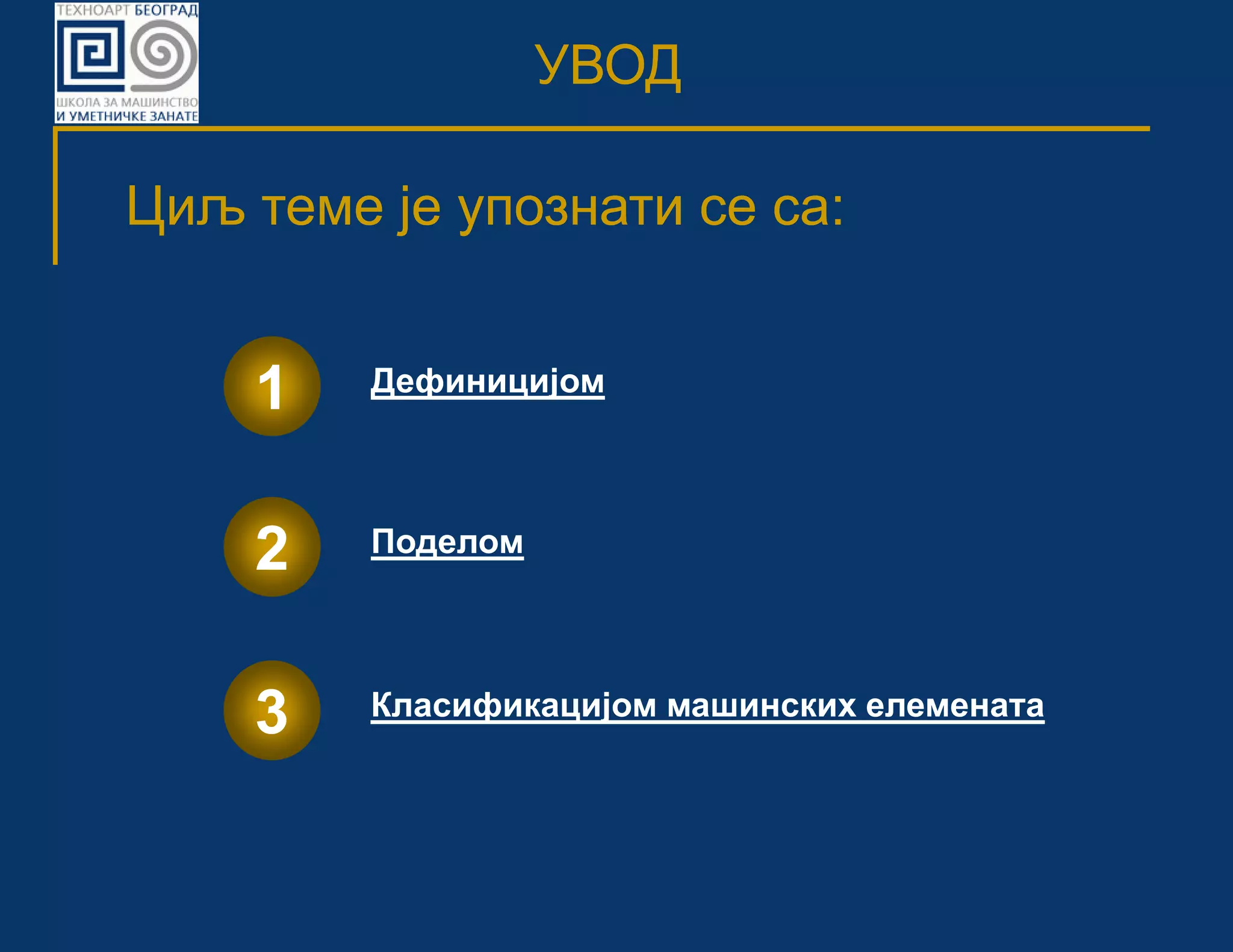 ТЕХНОАРТ БЕОГРАД
ШКОЛА ЗА МАШИНСТВО И УМЕТНИЧКЕ ЗАНАТЕ

УВОД

Циљ теме је упознати се са:

1 Дефиницијом

2 Поделом

3 Класификацијом машинских елемената